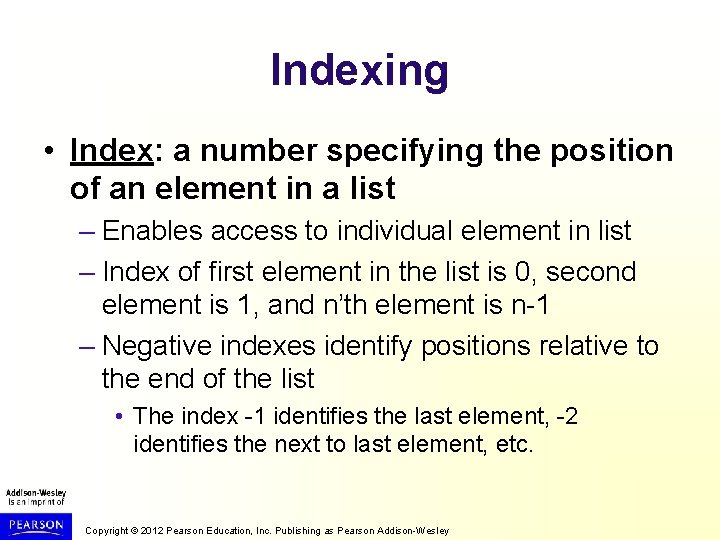 Indexing

• Index: a number specifying the position of an element in a list

– Enables access to individual element in list

– Index of first element in the list is 0, second element is 1, and n'th element is n-1

– Negative indexes identify positions relative to the end of the list

• The index -1 identifies the last element, -2 identifies the next to last element, etc.

Addison-Wesley is an imprint of

PEARSON

Copyright © 2012 Pearson Education, Inc. Publishing as Pearson Addison-Wesley